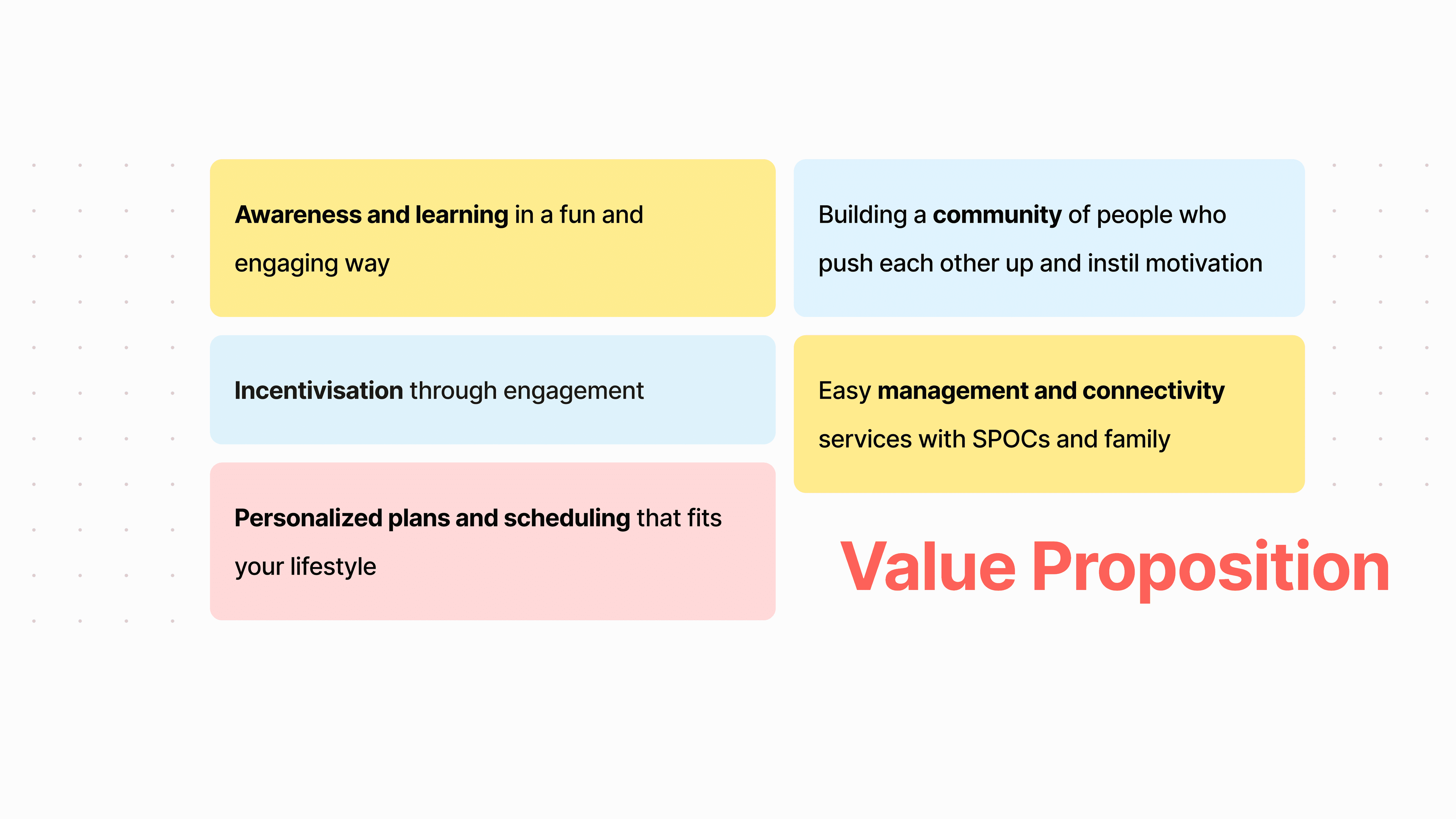 Awareness and learning in a fun and engaging way

Incentivisation through engagement

Personalized plans and scheduling that fits your lifestyle

Building a community of people who push each other up and instil motivation

Easy management and connectivity services with SPOCs and family

Value Proposition